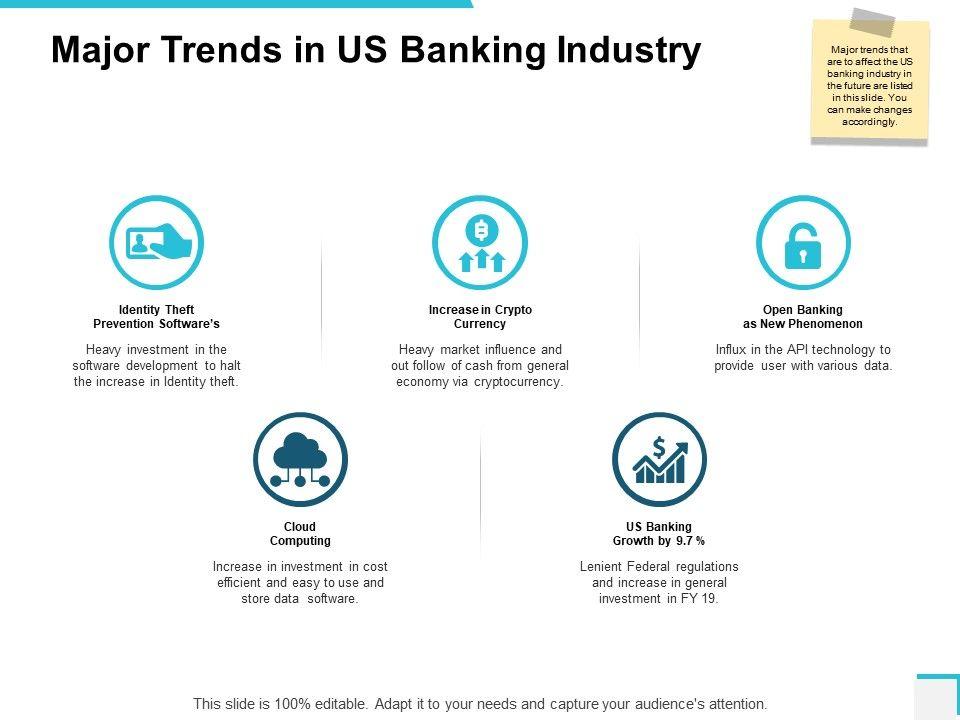 Major Trends in US Banking Industry

Major trends that are to affect the US banking industry in the future are listed in this slide. You can make changes accordingly.

Identity Theft Prevention Software's

Heavy investment in the software development to halt the increase in Identity theft.

Increase in Crypto Currency

Heavy market influence and out follow of cash from general economy via cryptocurrency.

Open Banking as New Phenomenon

Influx in the API technology to provide user with various data.

Cloud Computing

Increase in investment in cost efficient and easy to use and store data software.

US Banking Growth by 9.7 %

Lenient Federal regulations and increase in general investment in FY 19.

This slide is 100% editable. Adapt it to your needs and capture your audience's attention.